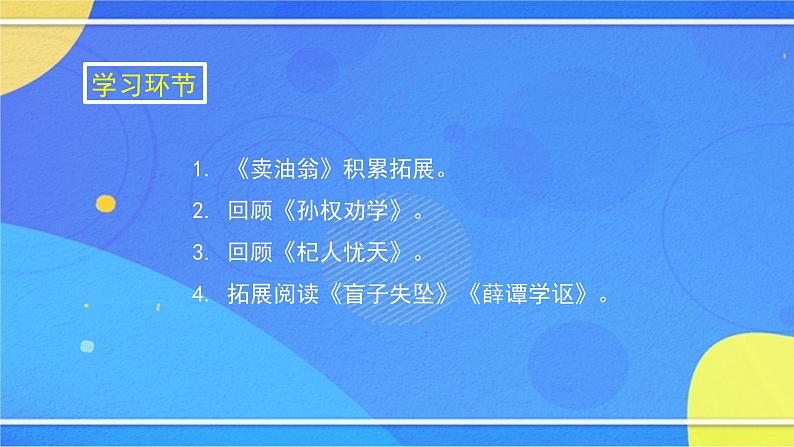 学习环节

1. 《卖油翁》积累拓展。
2. 回顾《孙权劝学》。
3. 回顾《杞人忧天》。
4. 拓展阅读《盲子失坠》《薛谭学讴》。